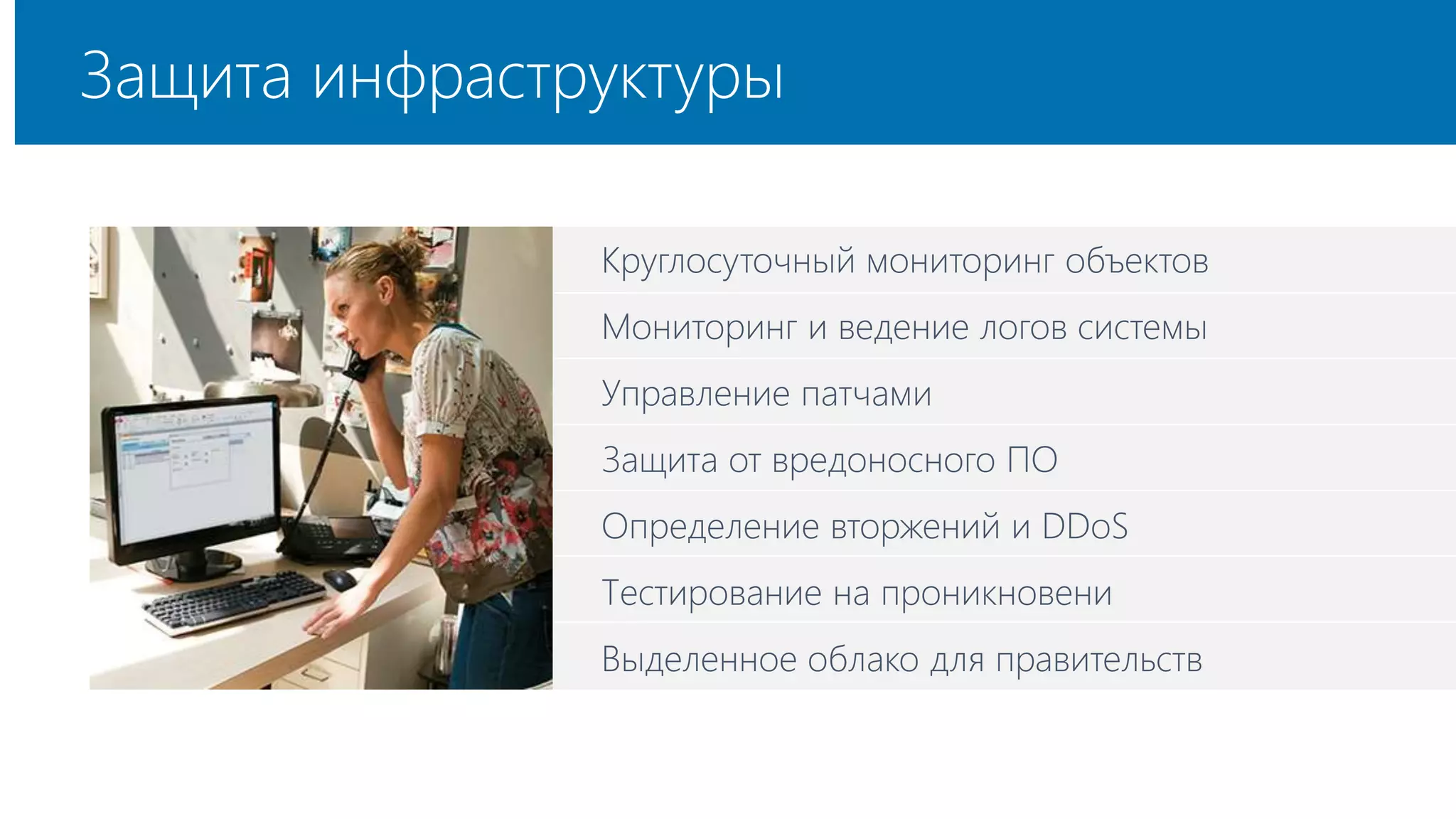 Защита инфраструктуры

Круглосуточный мониторинг объектов

Мониторинг и ведение логов системы

Управление патчами

Защита от вредоносного ПО

Определение вторжений и DDoS

Тестирование на проникновени

Выделенное облако для правительств